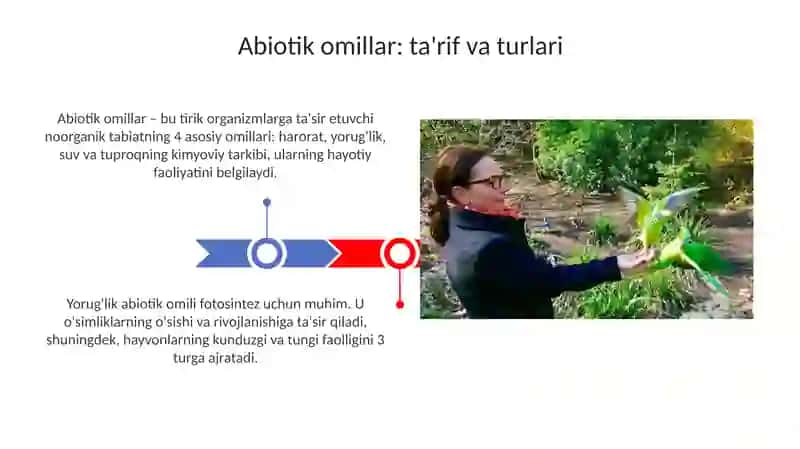 Abiotik omillar: ta'rif va turlari

Abiotik omillar – bu tirik organizmlarga ta'sir etuvchi noorganik tabiatning 4 asosiy omillari: harorat, yorug'lik, suv va tuproqning kimyoviy tarkibi, ularning hayotiy faoliyatini belgilaydi.

Yorug'lik abiotik omili fotosintez uchun muhim. U o'simliklarning o'sishi va rivojlanishiga ta'sir qiladi, shuningdek, hayvonlarning kunduzgi va tungi faolligini 3 turga ajratadi.